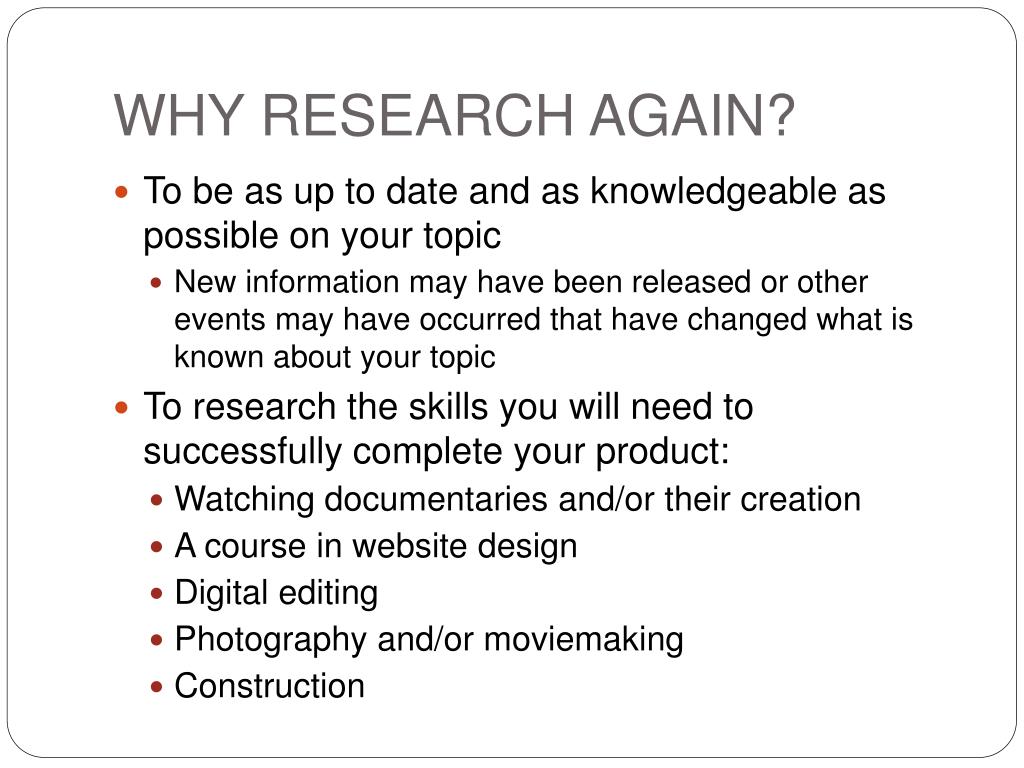 WHY RESEARCH AGAIN?

- To be as up to date and as knowledgeable as possible on your topic
  - New information may have been released or other events may have occurred that have changed what is known about your topic
- To research the skills you will need to successfully complete your product:
  - Watching documentaries and/or their creation
  - A course in website design
  - Digital editing
  - Photography and/or moviemaking
  - Construction